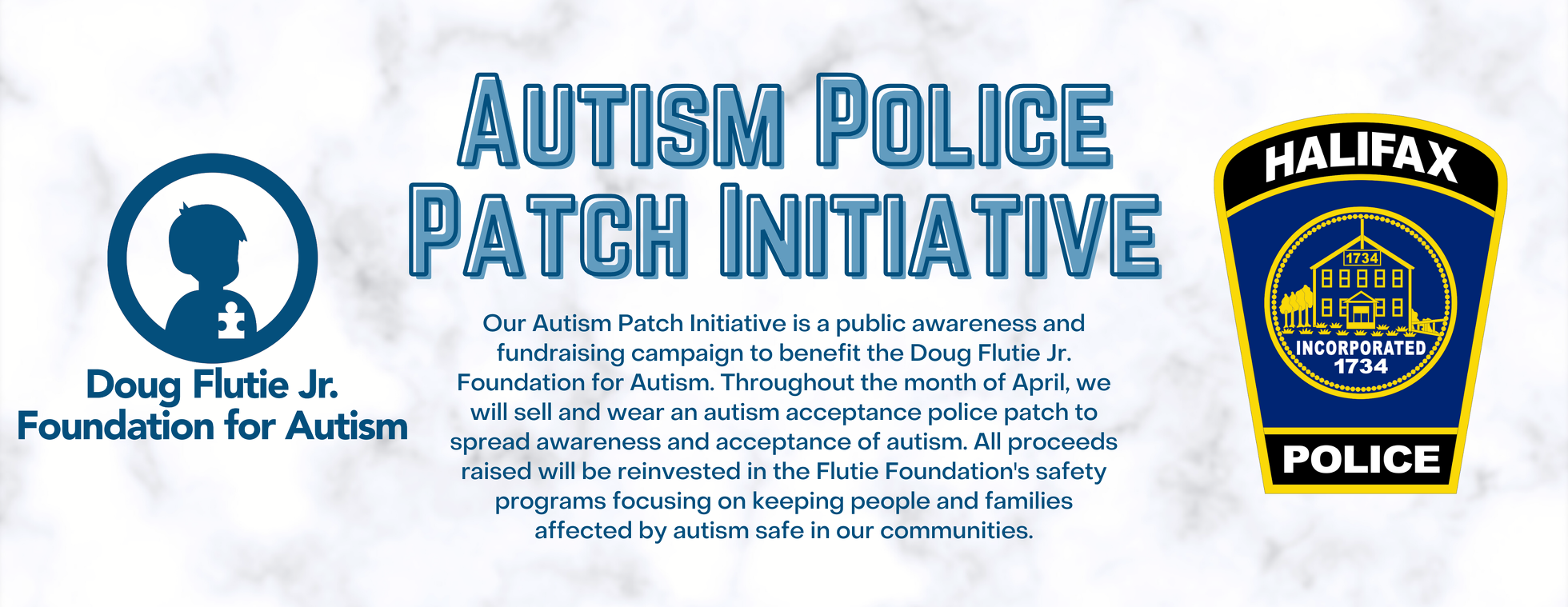 Doug Flutie Jr. Foundation for Autism

AUTISM POLICE PATCH INITIATIVE

Our Autism Patch Initiative is a public awareness and fundraising campaign to benefit the Doug Flutie Jr. Foundation for Autism. Throughout the month of April, we will sell and wear an autism acceptance police patch to spread awareness and acceptance of autism. All proceeds raised will be reinvested in the Flutie Foundation's safety programs focusing on keeping people and families affected by autism safe in our communities.

HALIFAX
1734
INCORPORATED 1734
POLICE